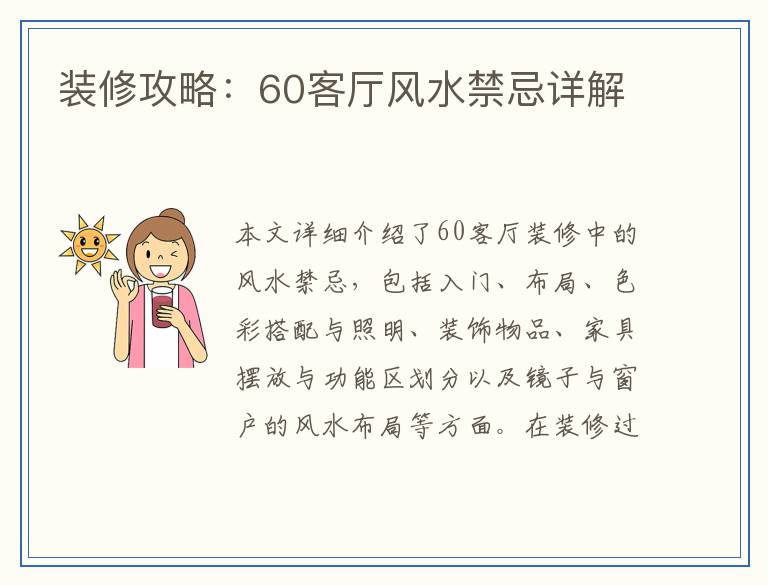 装修攻略：60客厅风水禁忌详解

本文详细介绍了60客厅装修中的风水禁忌，包括入门、布局、色彩搭配与照明、装饰物品、家具摆放与功能区划分以及镜子与窗户的风水布局等方面。在装修过